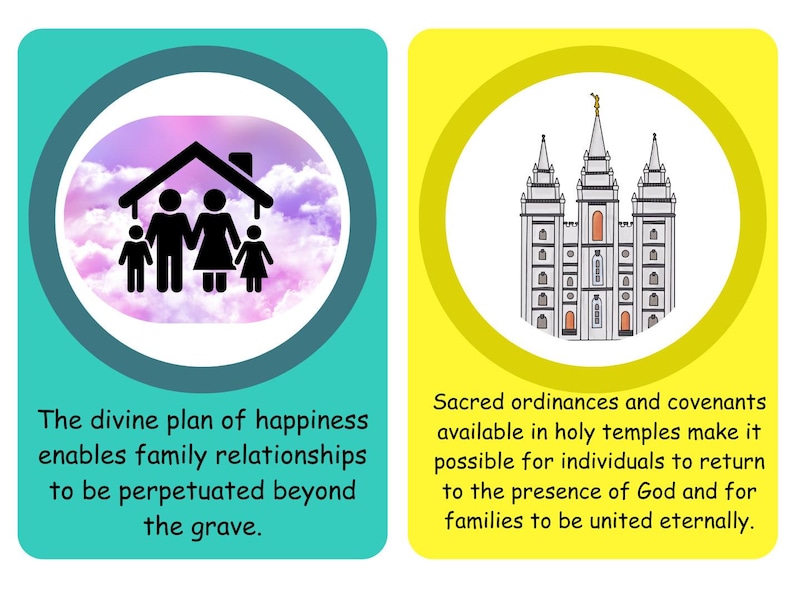 The divine plan of happiness enables family relationships to be perpetuated beyond the grave.

Sacred ordinances and covenants available in holy temples make it possible for individuals to return to the presence of God and for families to be united eternally.